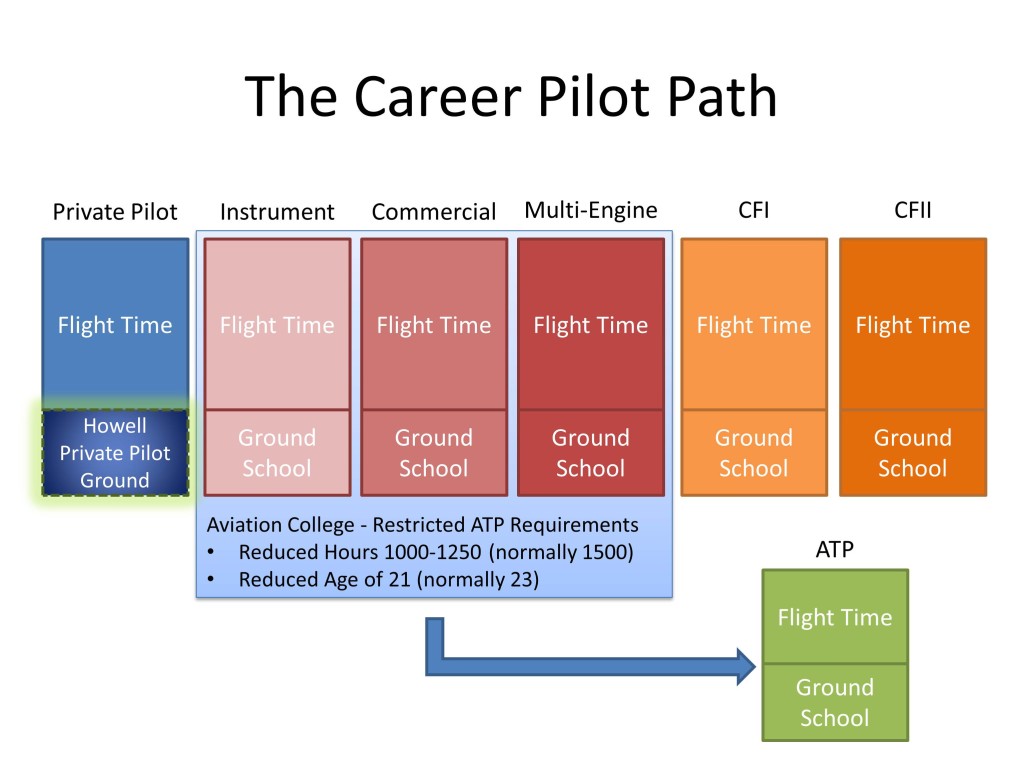 The Career Pilot Path

Private Pilot

Flight Time

Howell Private Pilot Ground

Instrument

Flight Time

Ground School

Commercial

Flight Time

Ground School

Multi-Engine

Flight Time

Ground School

CFI

Flight Time

Ground School

CFII

Flight Time

Ground School

Aviation College - Restricted ATP Requirements
• Reduced Hours 1000-1250 (normally 1500)
• Reduced Age of 21 (normally 23)

ATP

Flight Time

Ground School